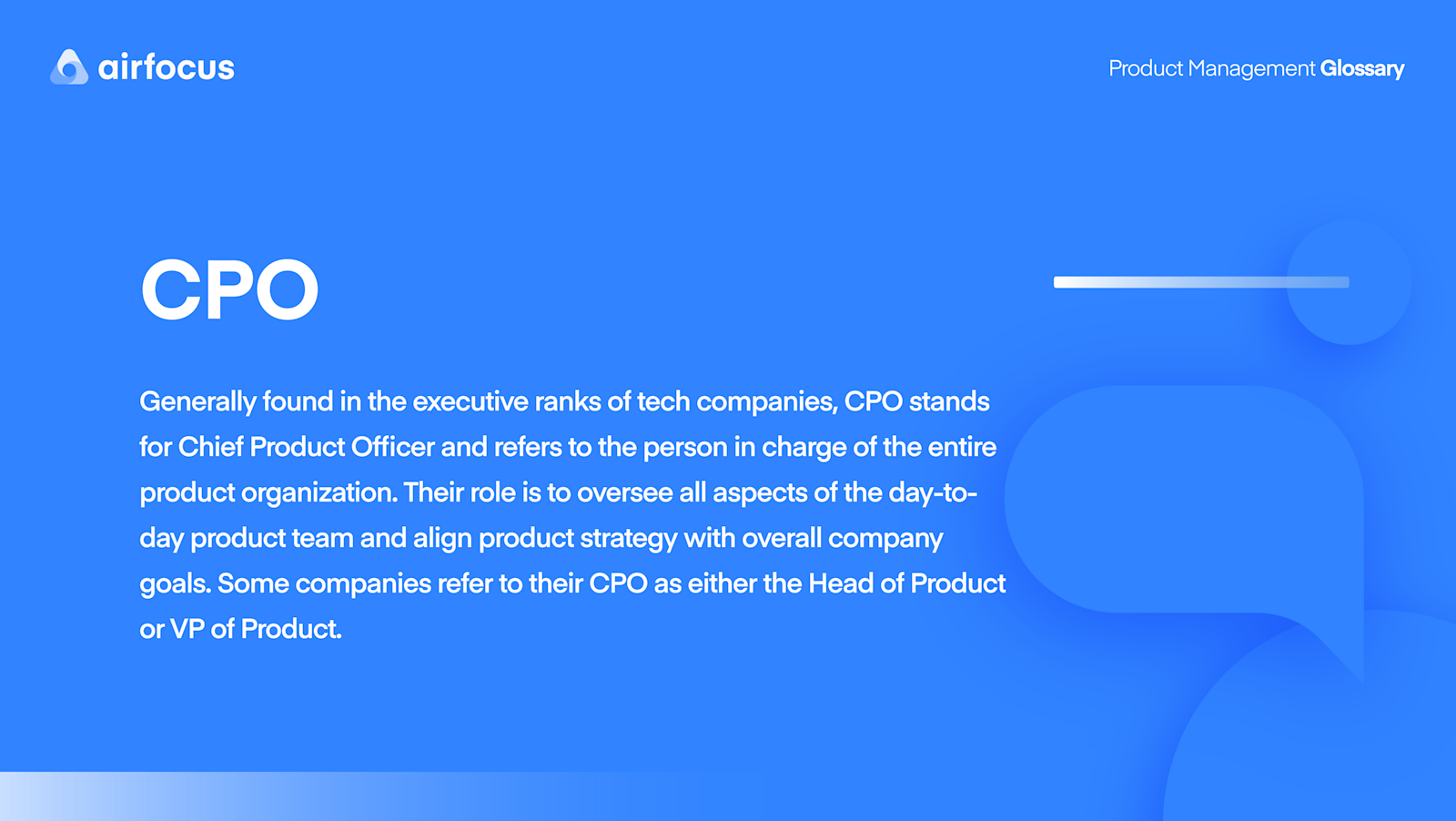 airfocus

Product Management Glossary

CPO

Generally found in the executive ranks of tech companies, CPO stands for Chief Product Officer and refers to the person in charge of the entire product organization. Their role is to oversee all aspects of the day-to-day product team and align product strategy with overall company goals. Some companies refer to their CPO as either the Head of Product or VP of Product.